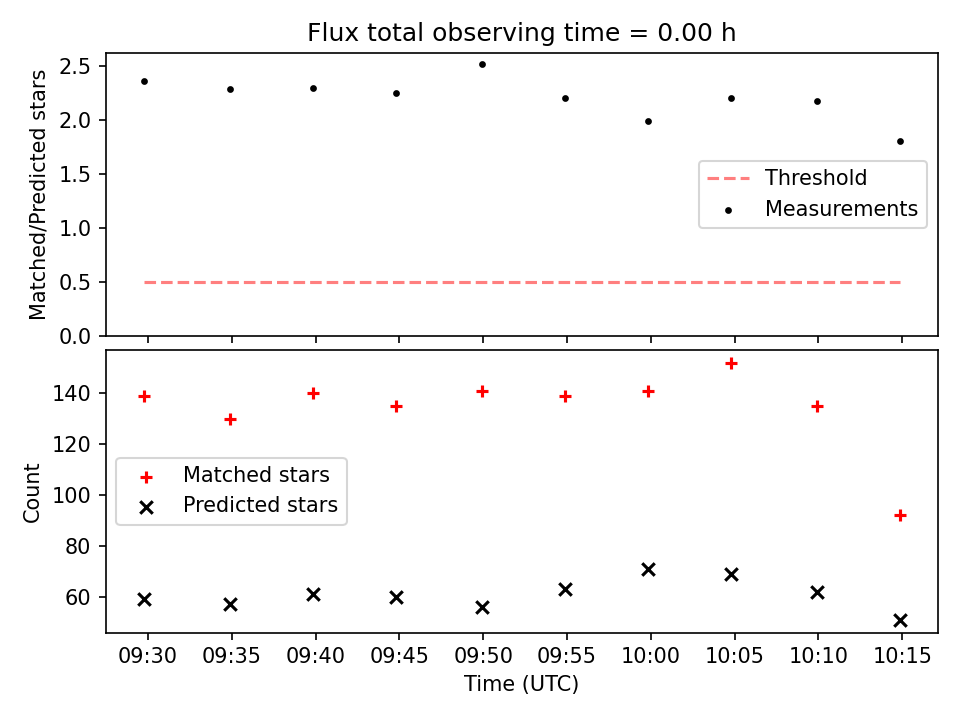 Flux total observing time = 0.00 h

Matched/Predicted stars

2.5
2.0
1.5
1.0
0.5
0.0

Threshold
Measurements

Count

140
120
100
80
60

Matched stars
Predicted stars

09:30 09:35 09:40 09:45 09:50 09:55 10:00 10:05 10:10 10:15

Time (UTC)